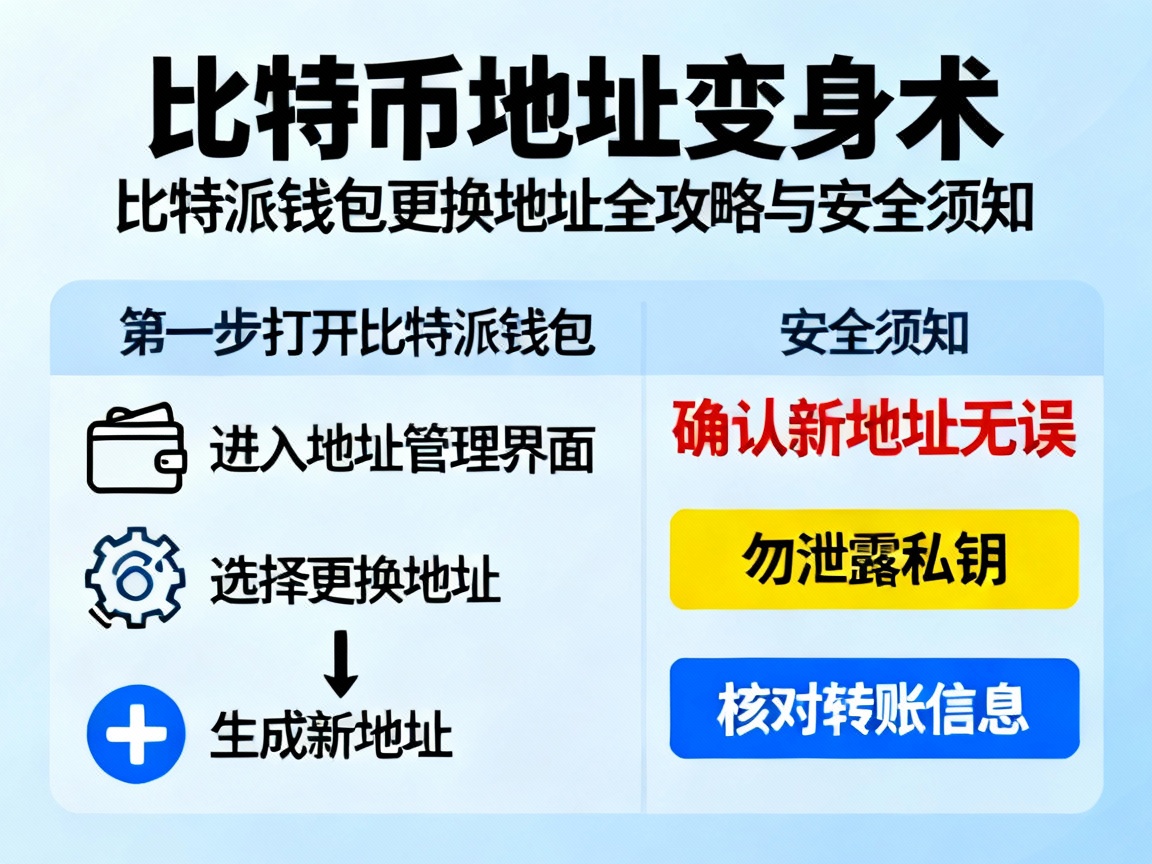 比特币地址变身术
比特派钱包更换地址全攻略与安全须知

第一步打开比特派钱包

进入地址管理界面

选择更换地址

生成新地址

安全须知

确认新地址无误

勿泄露私钥

核对转账信息